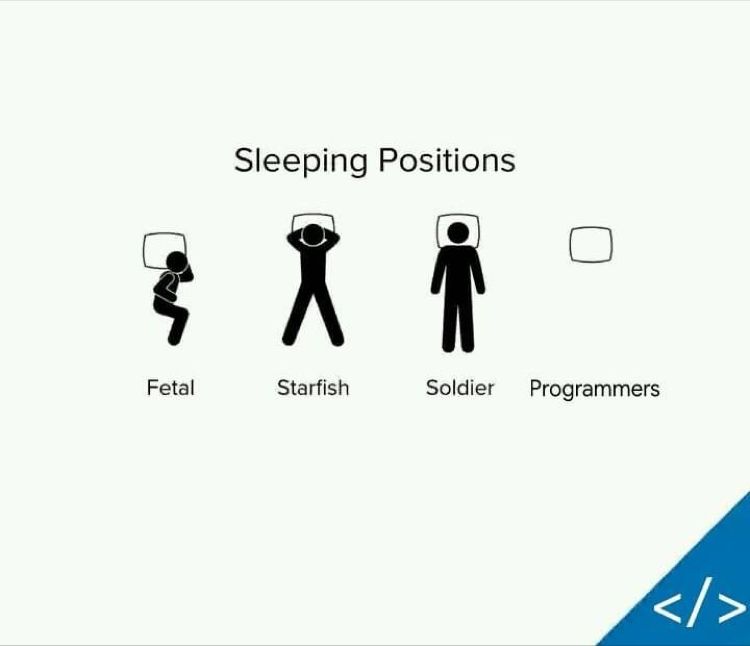 Sleeping Positions

Fetal

Starfish

Soldier

Programmers

</>